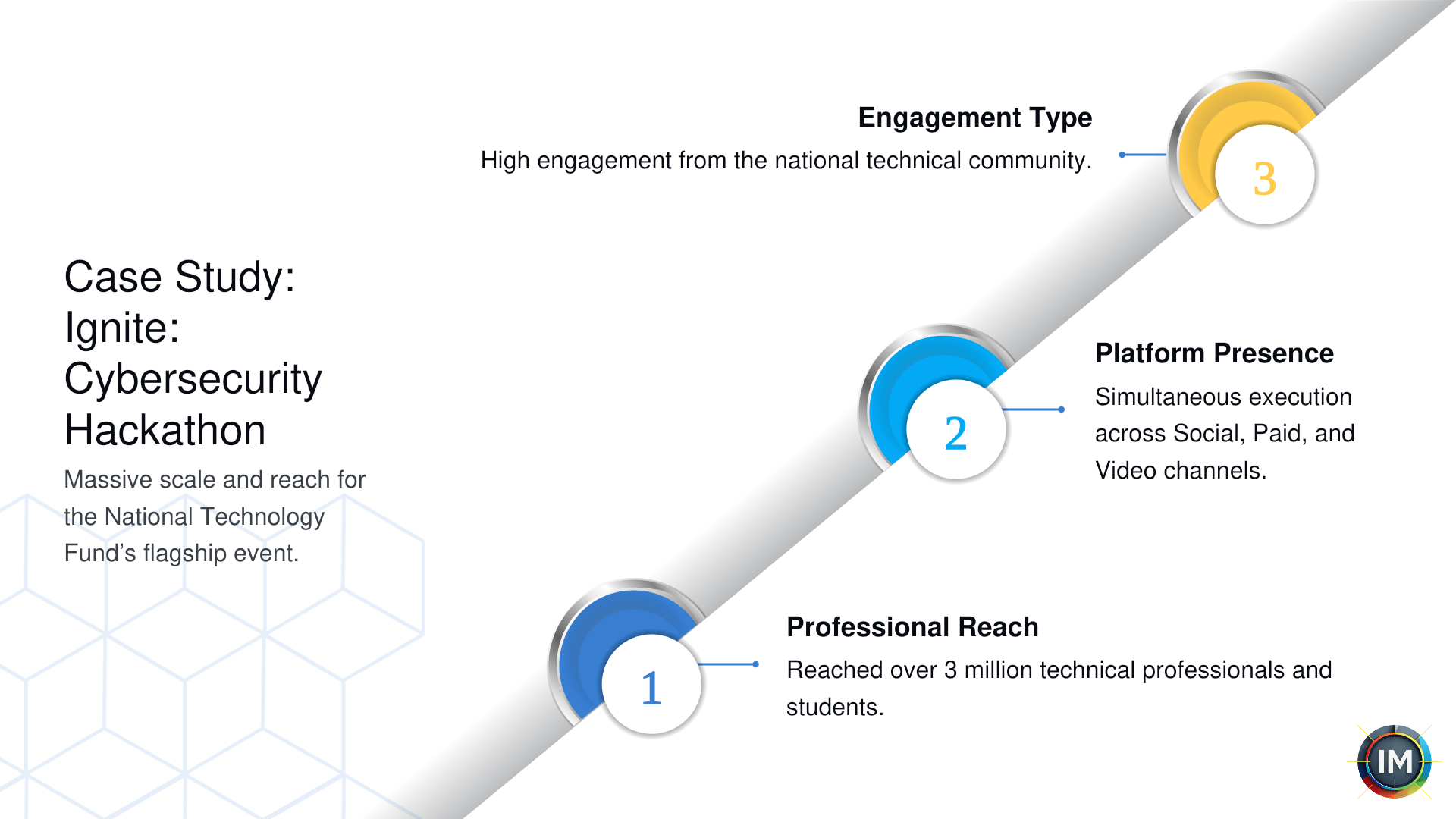 Case Study: Ignite: Cybersecurity Hackathon

Massive scale and reach for the National Technology Fund's flagship event.

Engagement Type

High engagement from the national technical community.

3

Platform Presence

Simultaneous execution across Social, Paid, and Video channels.

2

Professional Reach

Reached over 3 million technical professionals and students.

1

IM